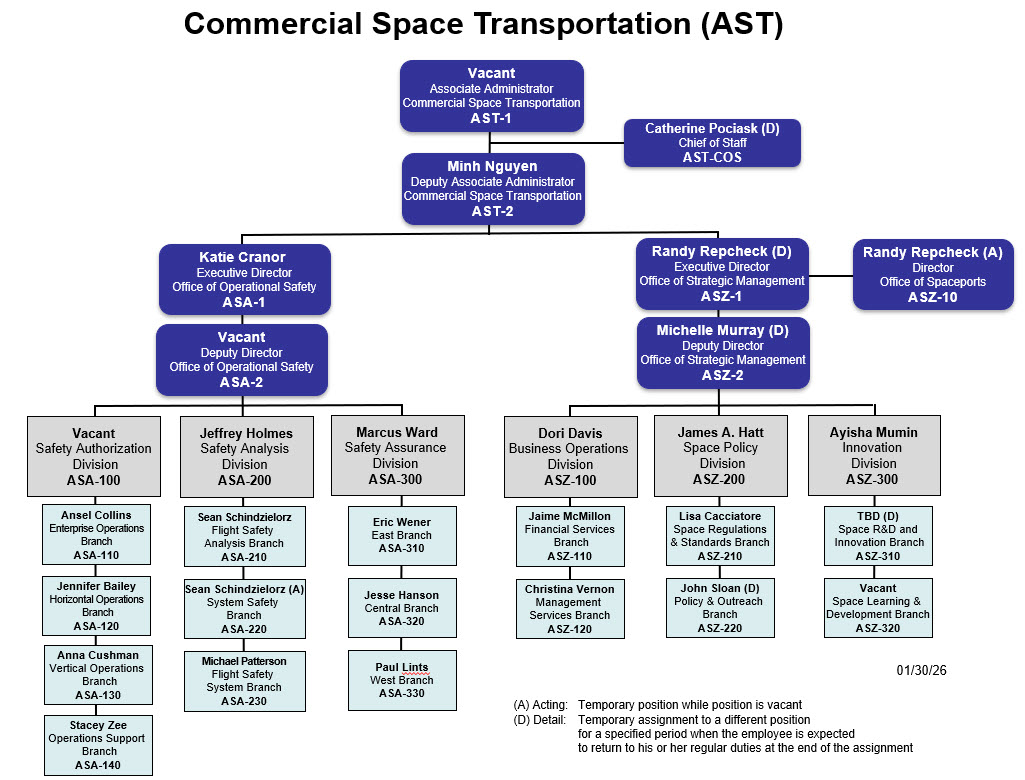 Commercial Space Transportation (AST)

Vacant
Associate Administrator
Commercial Space Transportation
AST-1

Catherine Pociask (D)
Chief of Staff
AST-COS

Minh Nguyen
Deputy Associate Administrator
Commercial Space Transportation
AST-2

Katie Cranor
Executive Director
Office of Operational Safety
ASA-1

Vacant
Deputy Director
Office of Operational Safety
ASA-2

Randy Repcheck (D)
Executive Director
Office of Strategic Management
ASZ-1

Randy Repcheck (A)
Director
Office of Spaceports
ASZ-10

Michelle Murray (D)
Deputy Director
Office of Strategic Management
ASZ-2

Vacant
Safety Authorization Division
ASA-100

Ansel Collins
Enterprise Operations Branch
ASA-110

Jennifer Bailey
Horizontal Operations Branch
ASA-120

Anna Cushman
Vertical Operations Branch
ASA-130

Stacey Zee
Operations Support Branch
ASA-140

Jeffrey Holmes
Safety Analysis Division
ASA-200

Sean Schindzielorz
Flight Safety Analysis Branch
ASA-210

Sean Schindzielorz (A)
System Safety Branch
ASA-220

Michael Patterson
Flight Safety System Branch
ASA-230

Marcus Ward
Safety Assurance Division
ASA-300

Eric Wener
East Branch
ASA-310

Jesse Hanson
Central Branch
ASA-320

Paul Lints
West Branch
ASA-330

Dori Davis
Business Operations Division
ASZ-100

Jaime McMillon
Financial Services Branch
ASZ-110

Christina Vernon
Management Services Branch
ASZ-120

James A. Hatt
Space Policy Division
ASZ-200

Lisa Cacciatore
Space Regulations & Standards Branch
ASZ-210

John Sloan (D)
Policy & Outreach Branch
ASZ-220

Ayisha Mumin
Innovation Division
ASZ-300

TBD (D)
Space R&D and Innovation Branch
ASZ-310

Vacant
Space Learning & Development Branch
ASZ-320

01/30/26

(A) Acting: Temporary position while position is vacant
(D) Detail: Temporary assignment to a different position for a specified period when the employee is expected to return to his or her regular duties at the end of the assignment